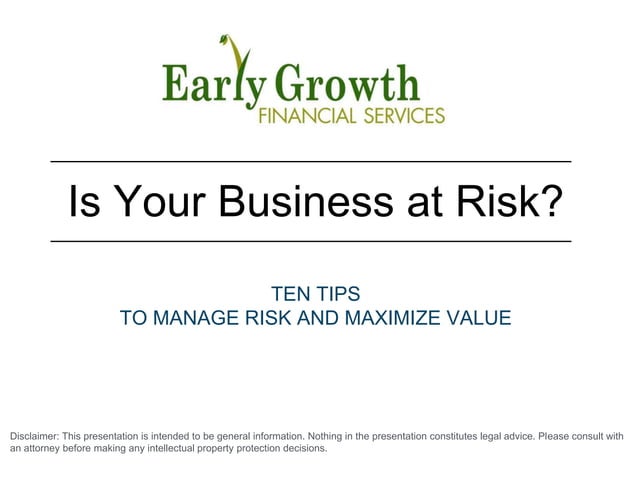 Early Growth
FINANCIAL SERVICES

Is Your Business at Risk?

TEN TIPS
TO MANAGE RISK AND MAXIMIZE VALUE

Disclaimer: This presentation is intended to be general information. Nothing in the presentation constitutes legal advice. Please consult with an attorney before making any intellectual property protection decisions.